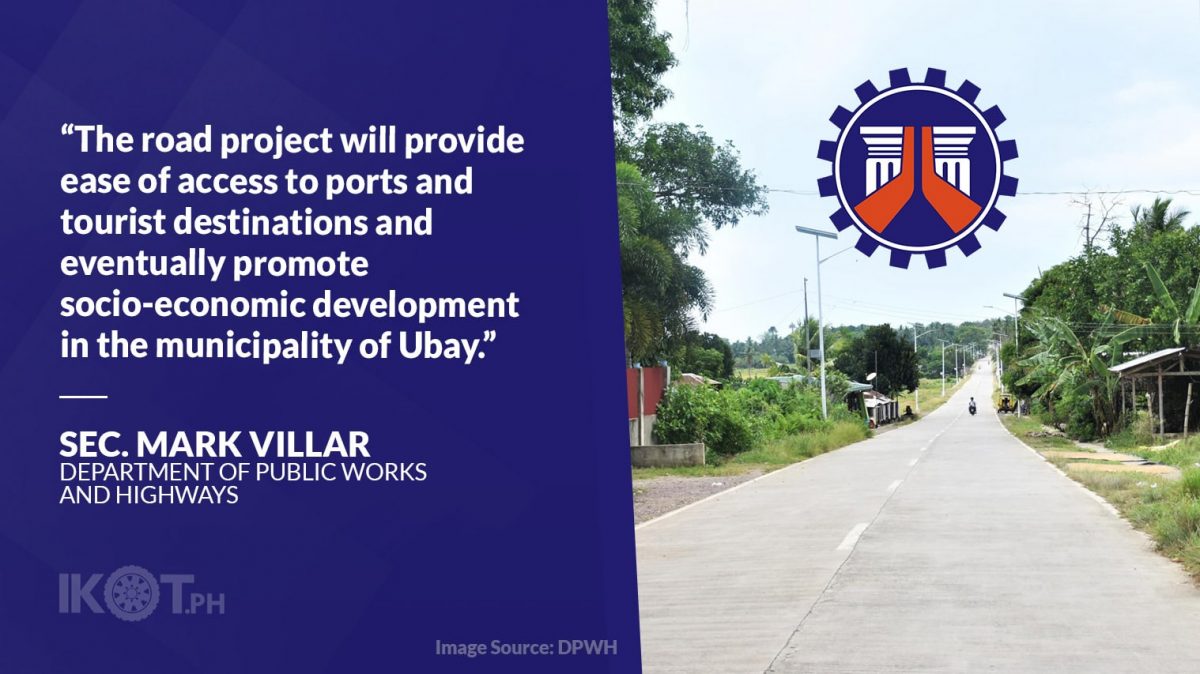 “The road project will provide ease of access to ports and tourist destinations and eventually promote socio-economic development in the municipality of Ubay.”

SEC. MARK VILLAR
DEPARTMENT OF PUBLIC WORKS AND HIGHWAYS

IKOT.PH

Image Source: DPWH